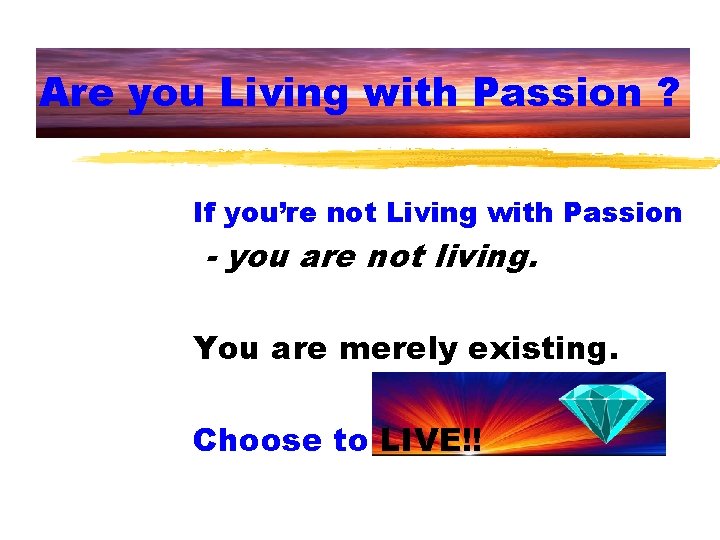 Are you Living with Passion ?

If you're not Living with Passion
- you are not living.

You are merely existing.

Choose to LIVE!!